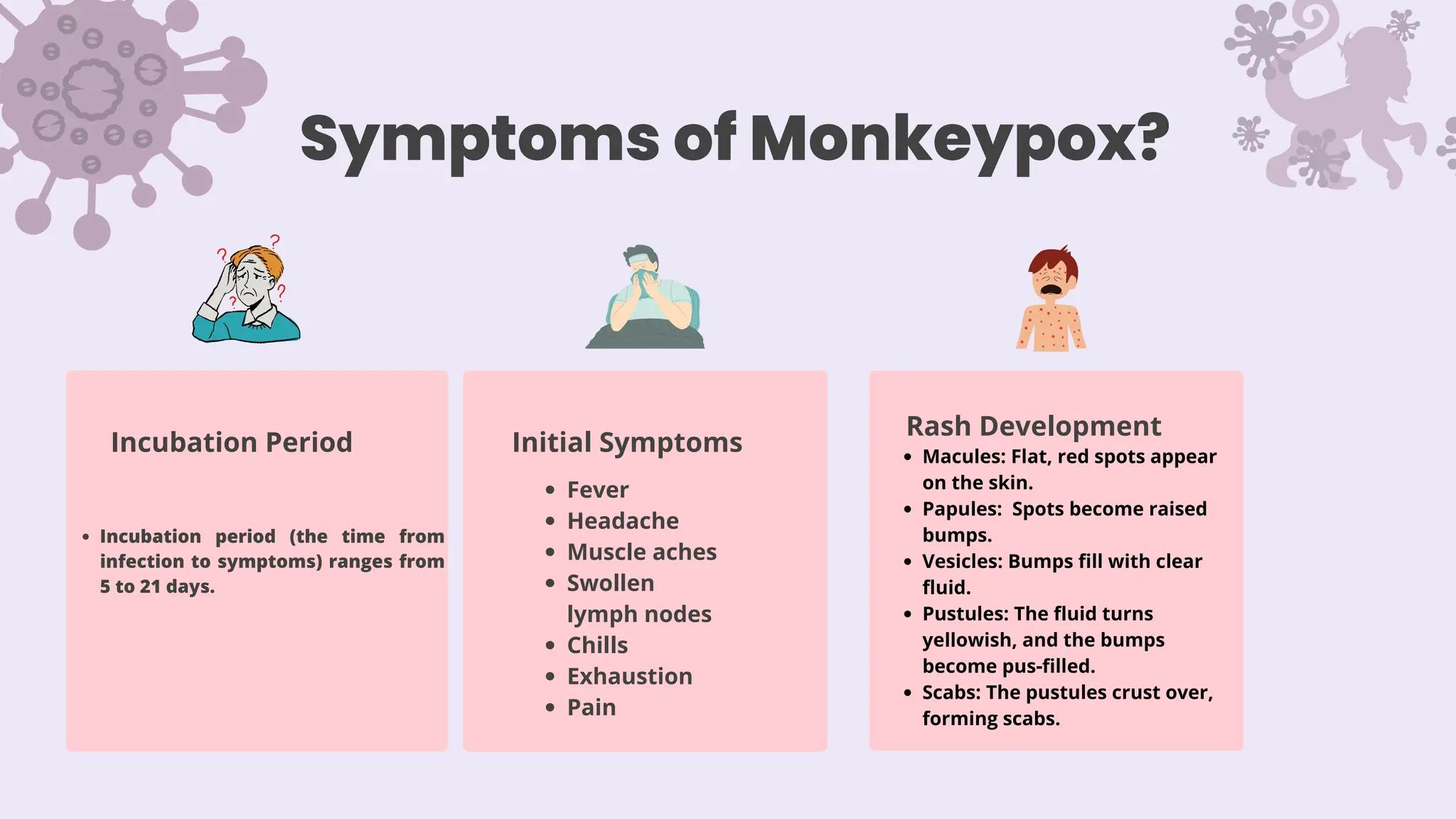 Symptoms of Monkeypox?

Incubation Period

• Incubation period (the time from infection to symptoms) ranges from 5 to 21 days.

Initial Symptoms

• Fever
• Headache
• Muscle aches
• Swollen lymph nodes
• Chills
• Exhaustion
• Pain

Rash Development

• Macules: Flat, red spots appear on the skin.
• Papules: Spots become raised bumps.
• Vesicles: Bumps fill with clear fluid.
• Pustules: The fluid turns yellowish, and the bumps become pus-filled.
• Scabs: The pustules crust over, forming scabs.